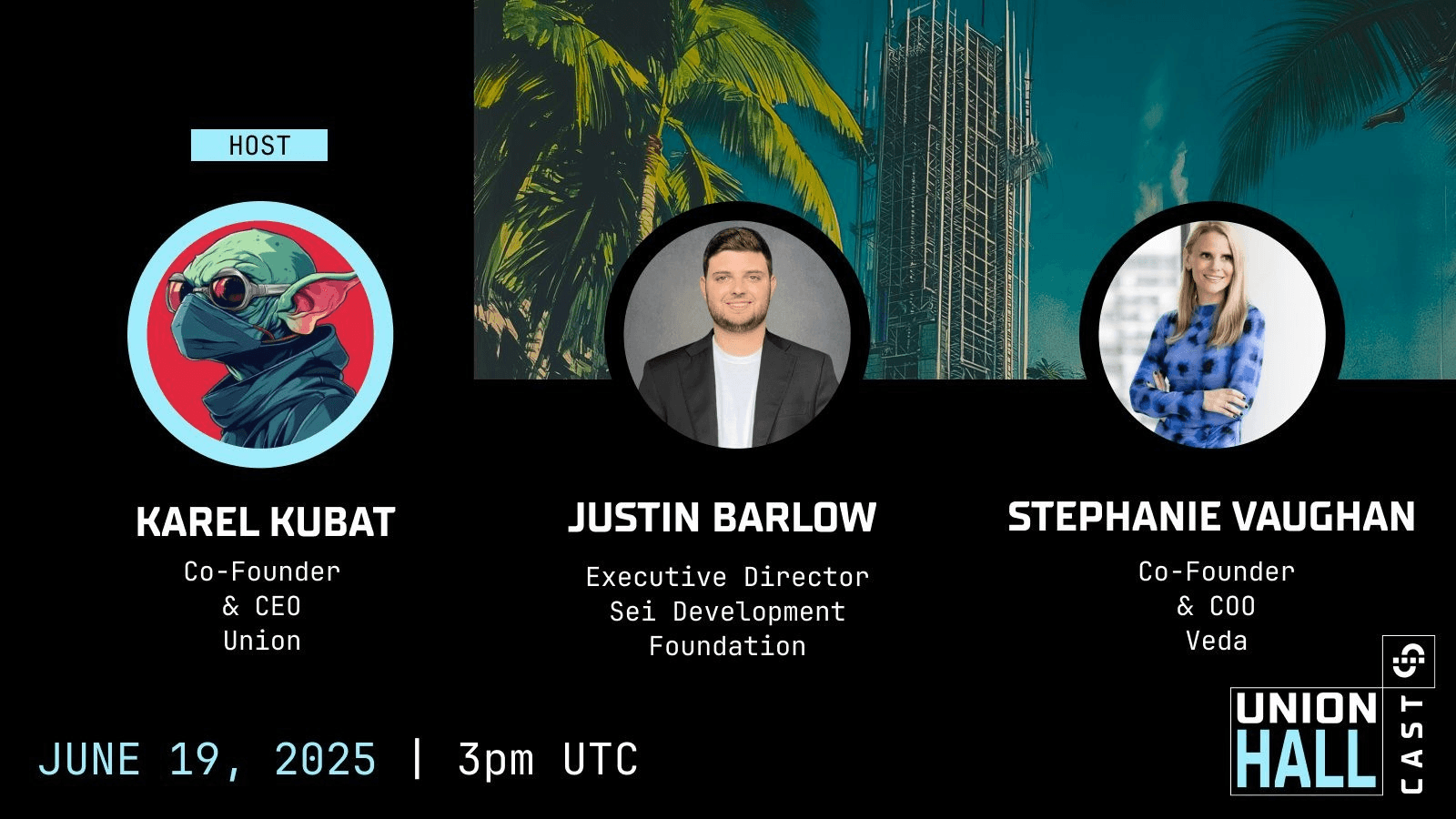 HOST

KAREL KUBAT
Co-Founder
& CEO
Union

JUSTIN BARLOW
Executive Director
Sei Development
Foundation

STEPHANIE VAUGHAN
Co-Founder
& COO
Veda

JUNE 19, 2025 | 3pm UTC

UNION
HALL
CAST